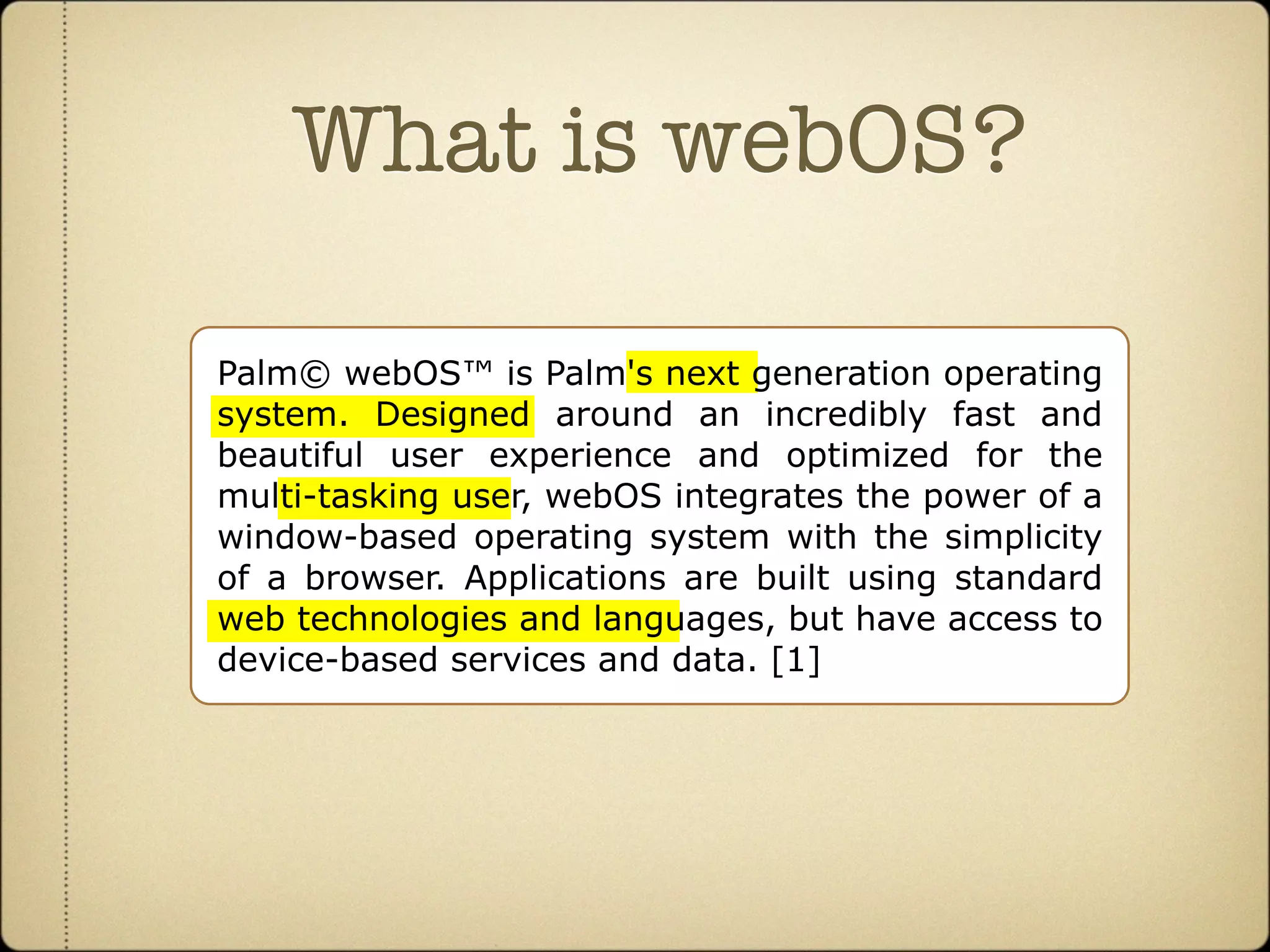 What is webOS?

Palm© webOS™ is Palm's next generation operating system. Designed around an incredibly fast and beautiful user experience and optimized for the multi-tasking user, webOS integrates the power of a window-based operating system with the simplicity of a browser. Applications are built using standard web technologies and languages, but have access to device-based services and data. [1]